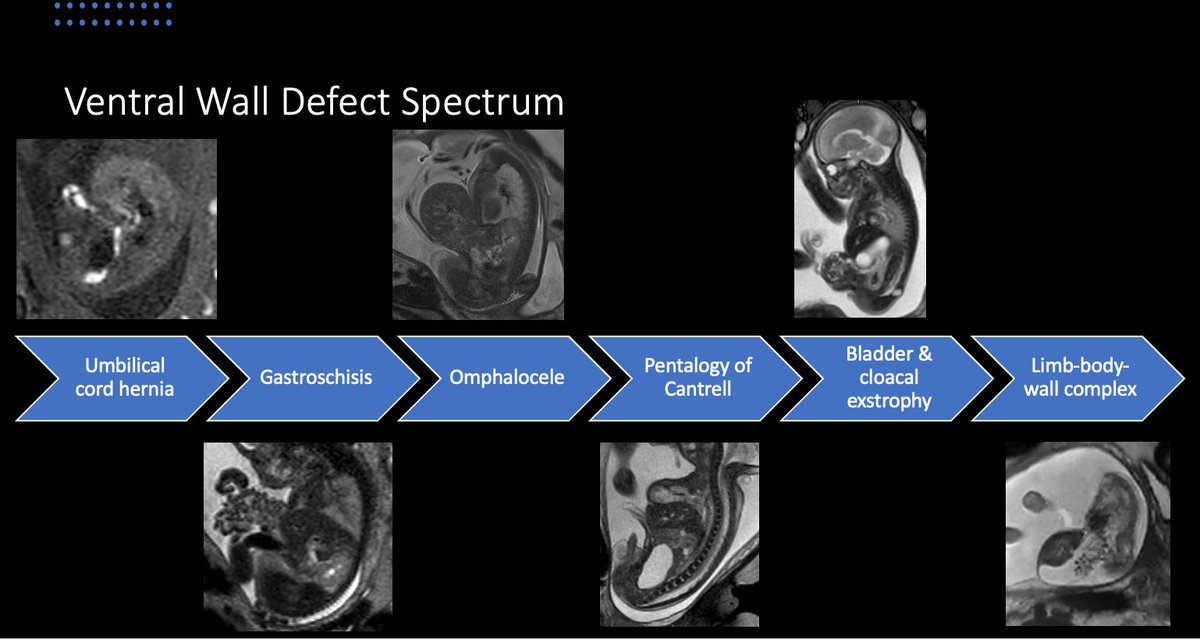 Ventral Wall Defect Spectrum

Umbilical cord hernia

Gastroschisis

Omphalocele

Pentalogy of Cantrell

Bladder & cloacal exstrophy

Limb-body-wall complex